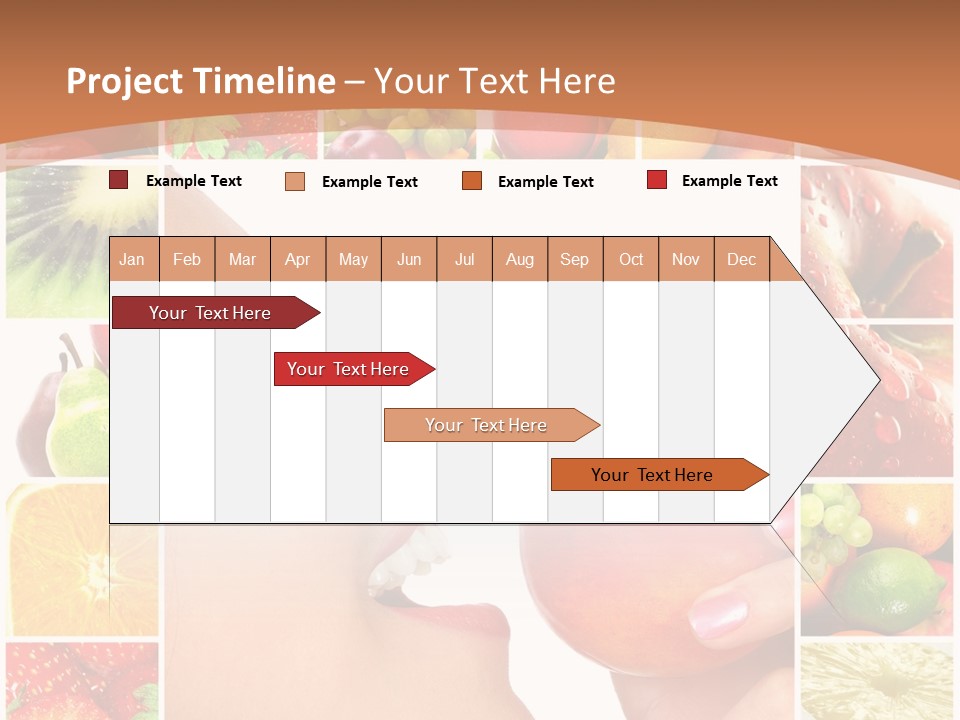 Project Timeline – Your Text Here

Example Text
Example Text
Example Text
Example Text

| Jan | Feb | Mar | Apr | May | Jun | Jul | Aug | Sep | Oct | Nov | Dec |
|---|---|---|---|---|---|---|---|---|---|---|---|

Your Text Here
Your Text Here
Your Text Here
Your Text Here